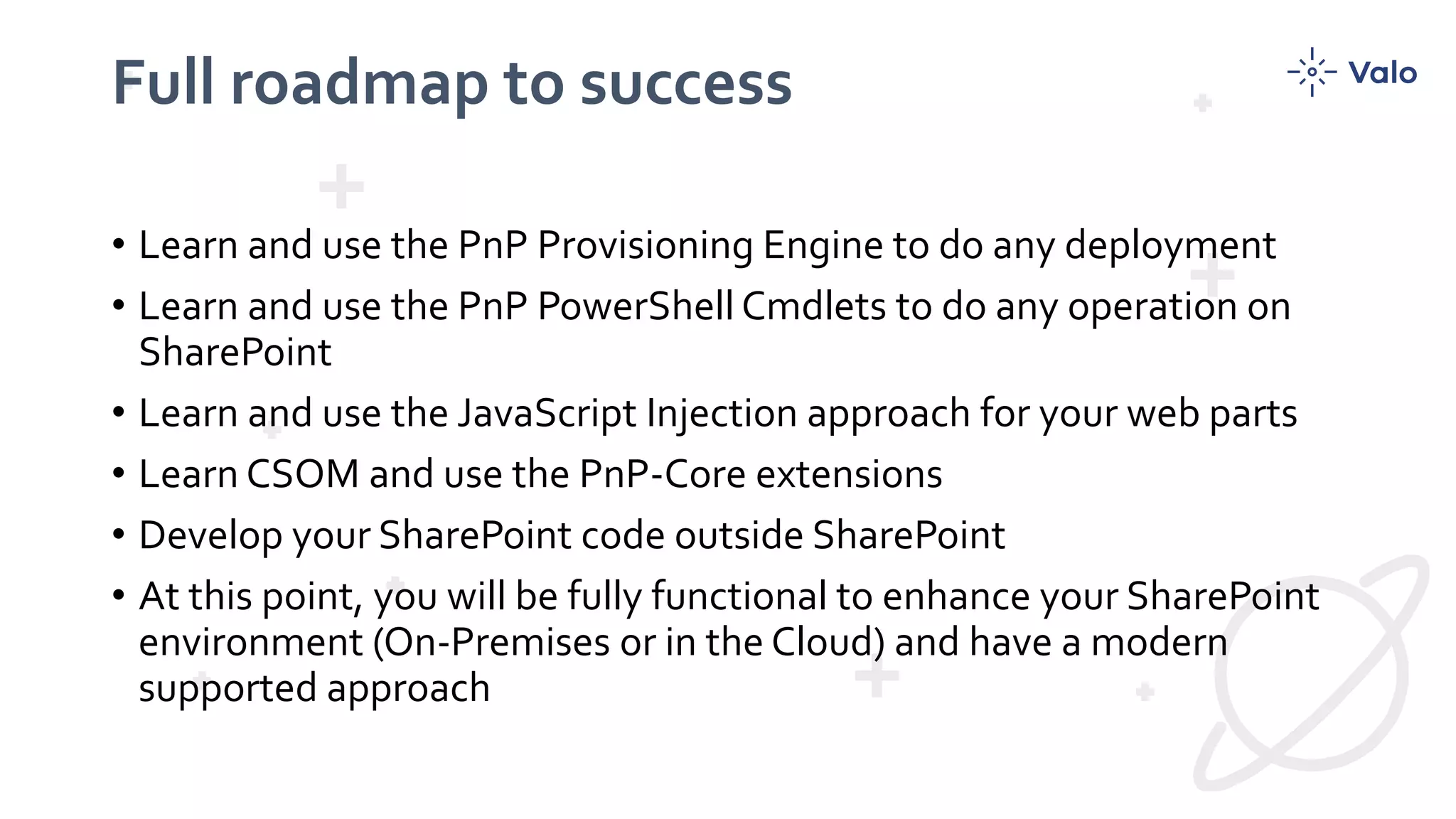 Full roadmap to success

Valo

• Learn and use the PnP Provisioning Engine to do any deployment
• Learn and use the PnP PowerShell Cmdlets to do any operation on SharePoint
• Learn and use the JavaScript Injection approach for your web parts
• Learn CSOM and use the PnP-Core extensions
• Develop your SharePoint code outside SharePoint
• At this point, you will be fully functional to enhance your SharePoint environment (On-Premises or in the Cloud) and have a modern supported approach